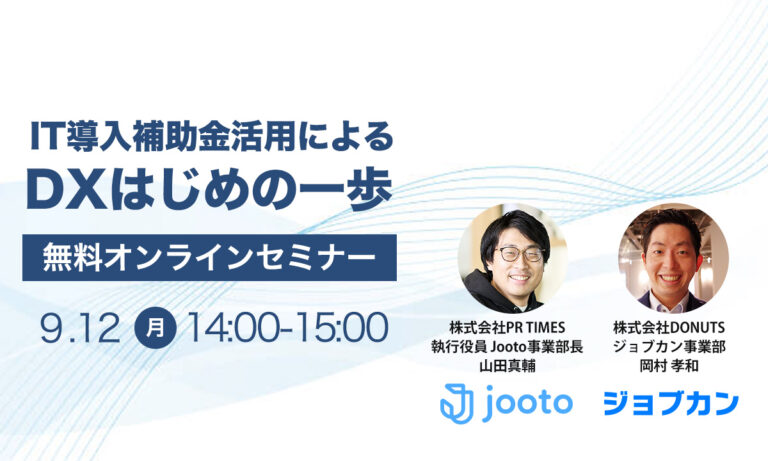 IT導入補助金活用による
DXはじめの一歩

無料オンラインセミナー

9.12 月 14:00-15:00

株式会社PR TIMES
執行役員 Jooto事業部長
山田真輔

jooto

株式会社DONUTS
ジョブカン事業部
岡村 孝和

ジョブカン